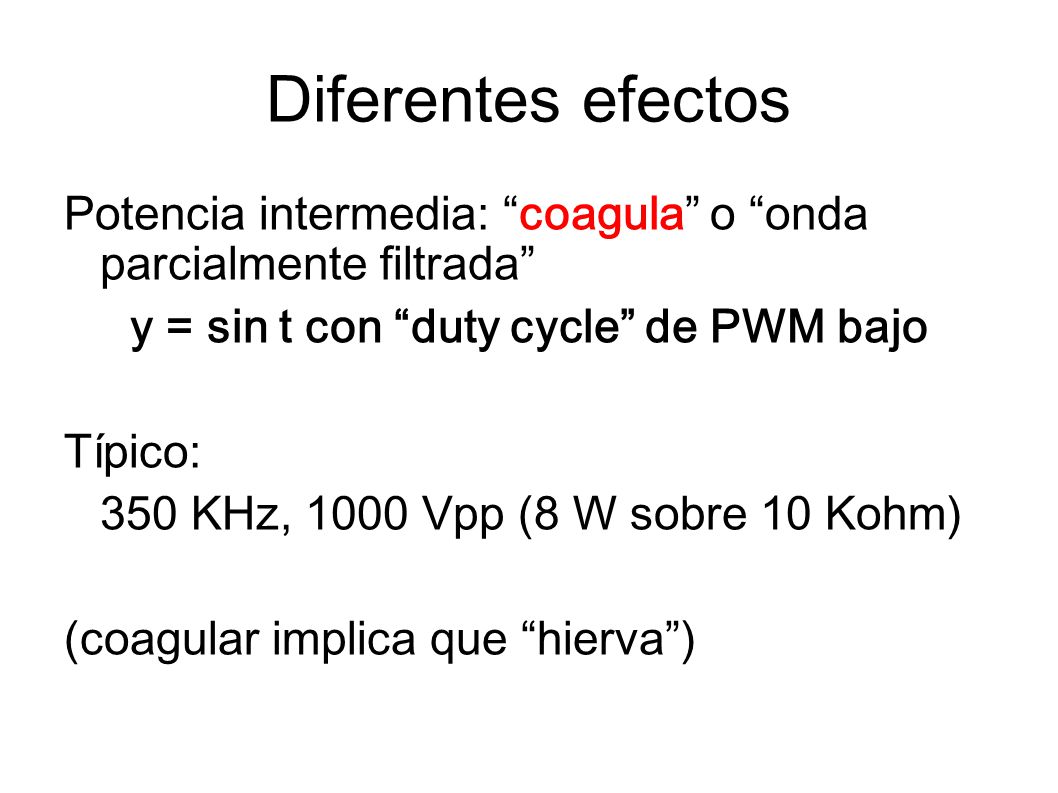 Diferentes efectos

Potencia intermedia: “coagula” o “onda parcialmente filtrada”

y = sin t con “duty cycle” de PWM bajo

Típico:

350 KHz, 1000 Vpp (8 W sobre 10 Kohm)

(coagular implica que “hierva”)